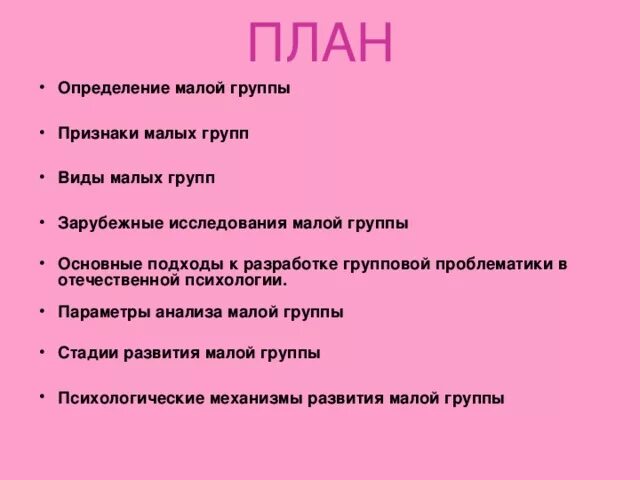 ПЛАН

• Определение малой группы

• Признаки малых групп

• Виды малых групп

• Зарубежные исследования малой группы

• Основные подходы к разработке групповой проблематики в отечественной психологии.

• Параметры анализа малой группы

• Стадии развития малой группы

• Психологические механизмы развития малой группы